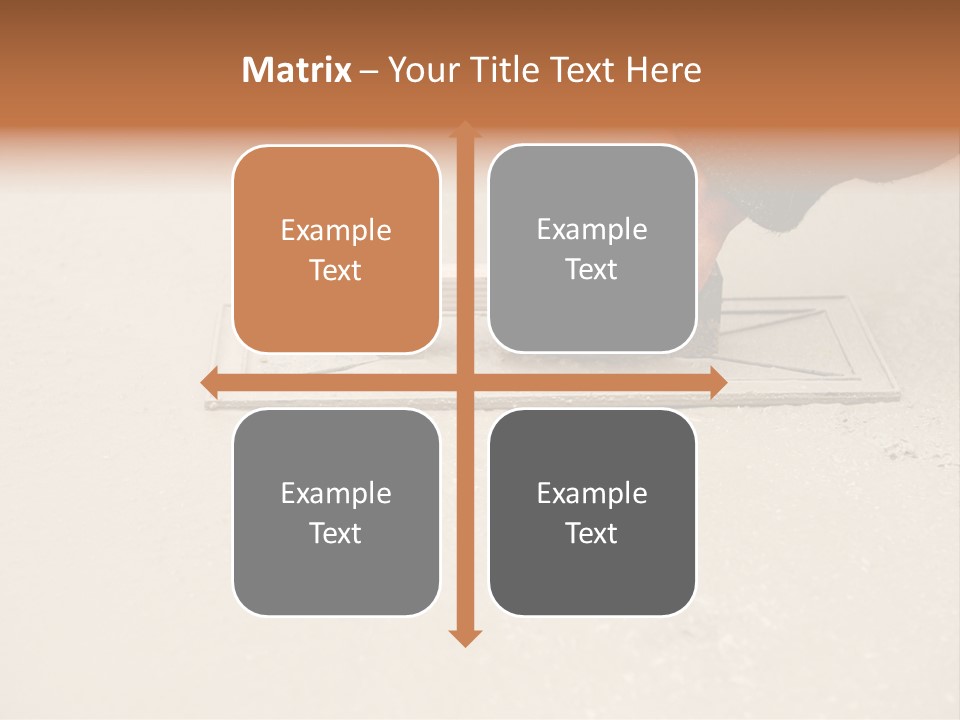 Matrix – Your Title Text Here

Example Text

Example Text

Example Text

Example Text